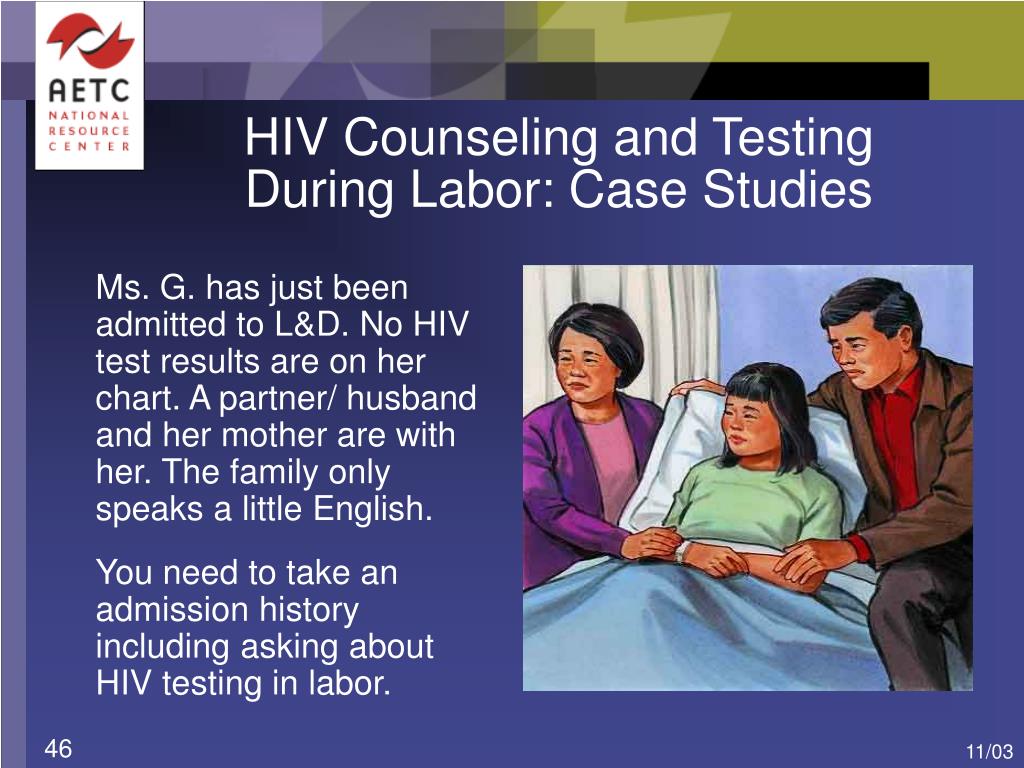 AETC
NATIONAL
RESOURCE
CENTER

HIV Counseling and Testing During Labor: Case Studies

Ms. G. has just been admitted to L&D. No HIV test results are on her chart. A partner/ husband and her mother are with her. The family only speaks a little English.

You need to take an admission history including asking about HIV testing in labor.

46

11/03